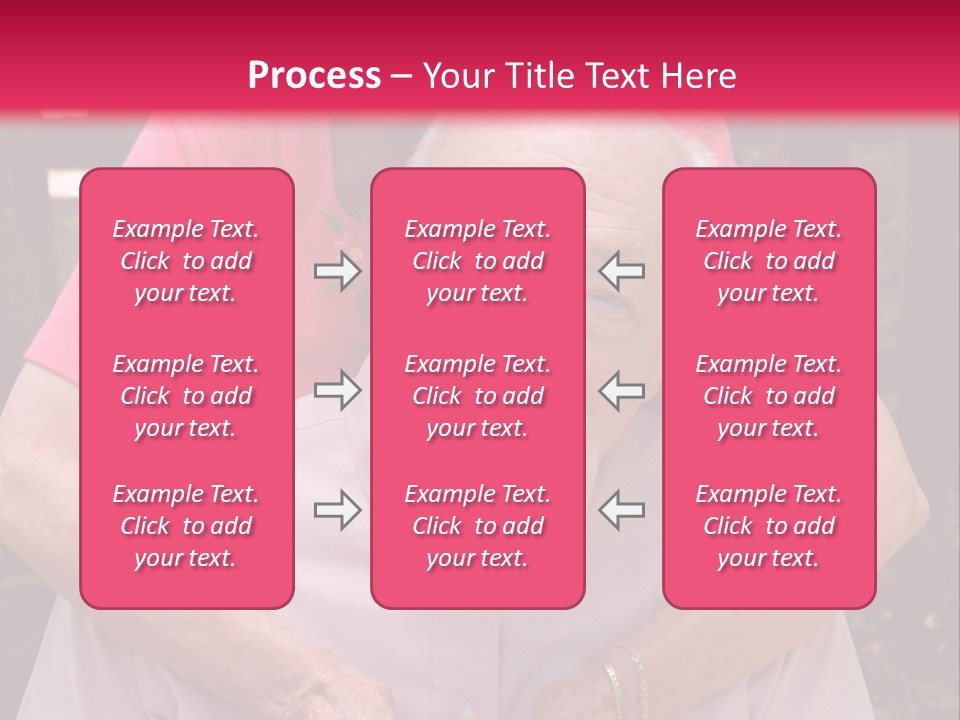 Process – Your Title Text Here

Example Text. Click to add your text.

Example Text. Click to add your text.

Example Text. Click to add your text.

Example Text. Click to add your text.

Example Text. Click to add your text.

Example Text. Click to add your text.

Example Text. Click to add your text.

Example Text. Click to add your text.

Example Text. Click to add your text.